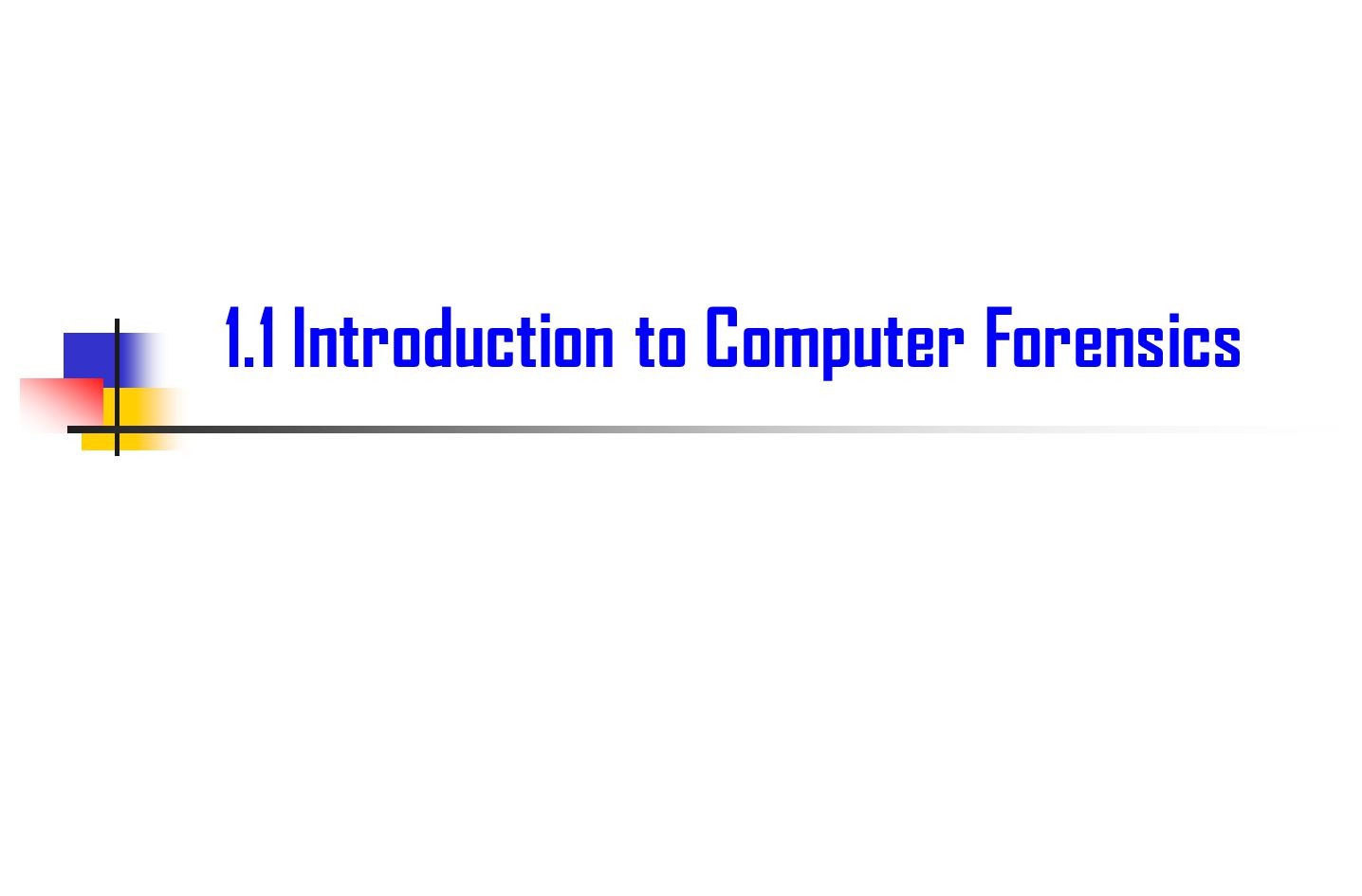 1.1 Introduction to Computer Forensics